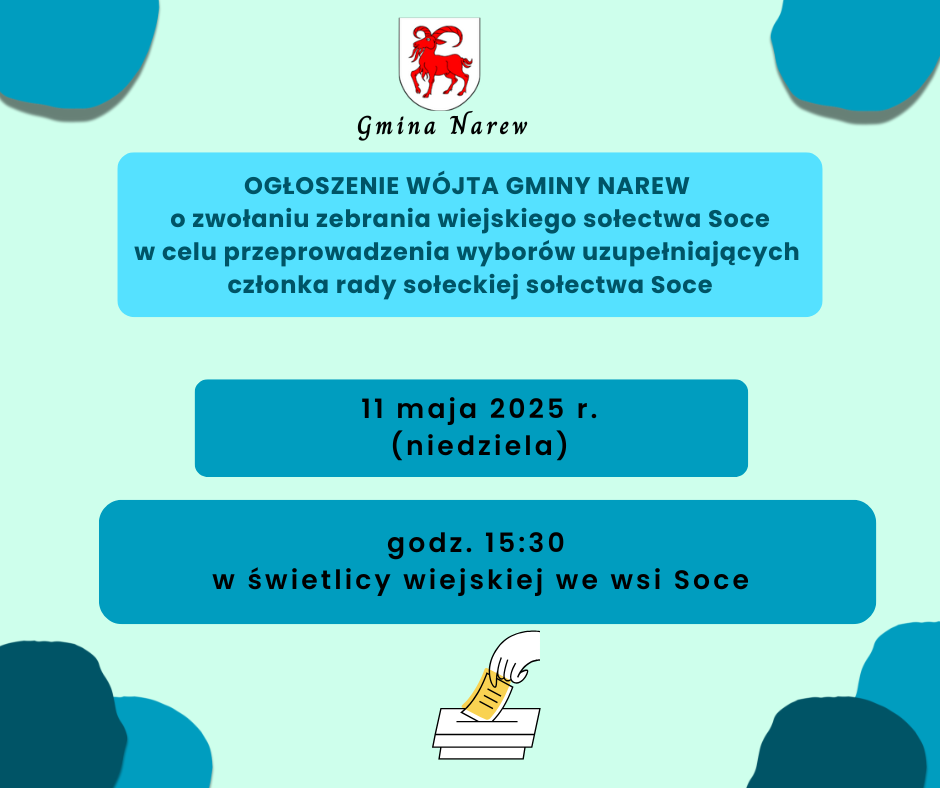 Gmina Narew

OGŁOSZENIE WÓJTA GMINY NAREW
o zwołaniu zebrania wiejskiego sołectwa Soce
w celu przeprowadzenia wyborów uzupełniających
członka rady sołeckiej sołectwa Soce

11 maja 2025 r.
(niedziela)

godz. 15:30
w świetlicy wiejskiej we wsi Soce